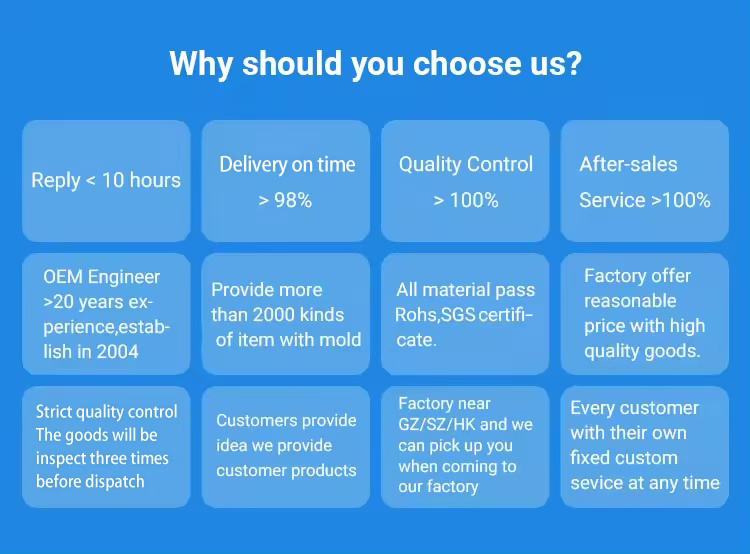 Why should you choose us?

Reply < 10 hours

Delivery on time > 98%

Quality Control > 100%

After-sales Service >100%

OEM Engineer >20 years experience,establish in 2004

Provide more than 2000 kinds of item with mold

All material pass Rohs,SGS certificate.

Factory offer reasonable price with high quality goods.

Strict quality control The goods will be inspect three times before dispatch

Customers provide idea we provide customer products

Factory near GZ/SZ/HK and we can pick up you when coming to our factory

Every customer with their own fixed custom sevice at any time